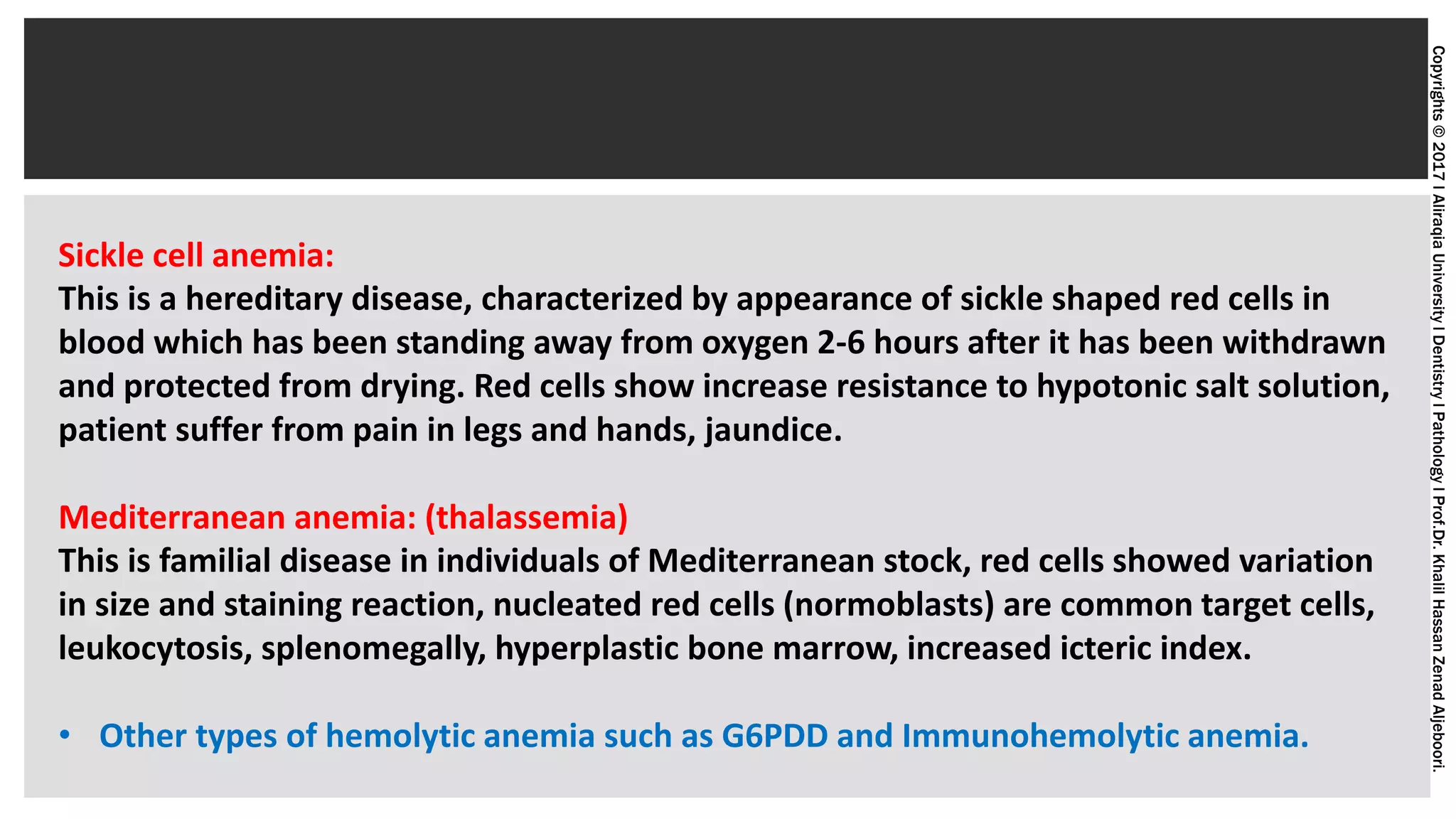 Sickle cell anemia:
This is a hereditary disease, characterized by appearance of sickle shaped red cells in blood which has been standing away from oxygen 2-6 hours after it has been withdrawn and protected from drying. Red cells show increase resistance to hypotonic salt solution, patient suffer from pain in legs and hands, jaundice.

Mediterranean anemia: (thalassemia)
This is familial disease in individuals of Mediterranean stock, red cells showed variation in size and staining reaction, nucleated red cells (normoblasts) are common target cells, leukocytosis, splenomegally, hyperplastic bone marrow, increased icteric index.

• Other types of hemolytic anemia such as G6PDD and Immunohemolytic anemia.

Copyrights © 2017 I Aliraqia University I Dentistry I Pathology I Prof.Dr. Khalil Hassan Zenad Aljeboori.